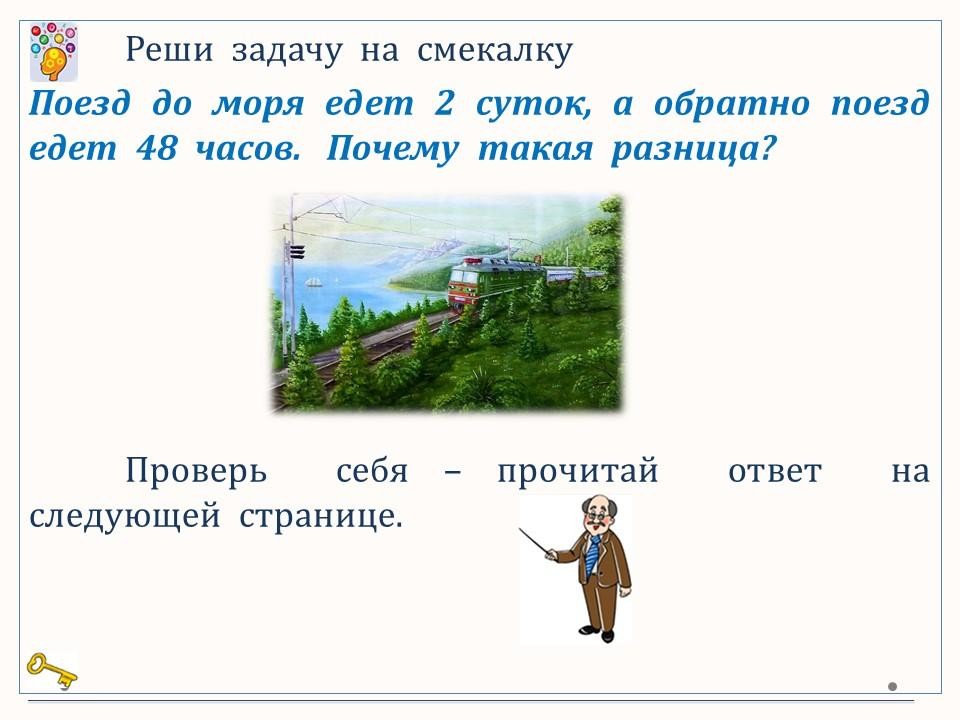 Реши задачу на смекалку

Поезд до моря едет 2 суток, а обратно поезд едет 48 часов. Почему такая разница?

Проверь себя – прочитай ответ на следующей странице.